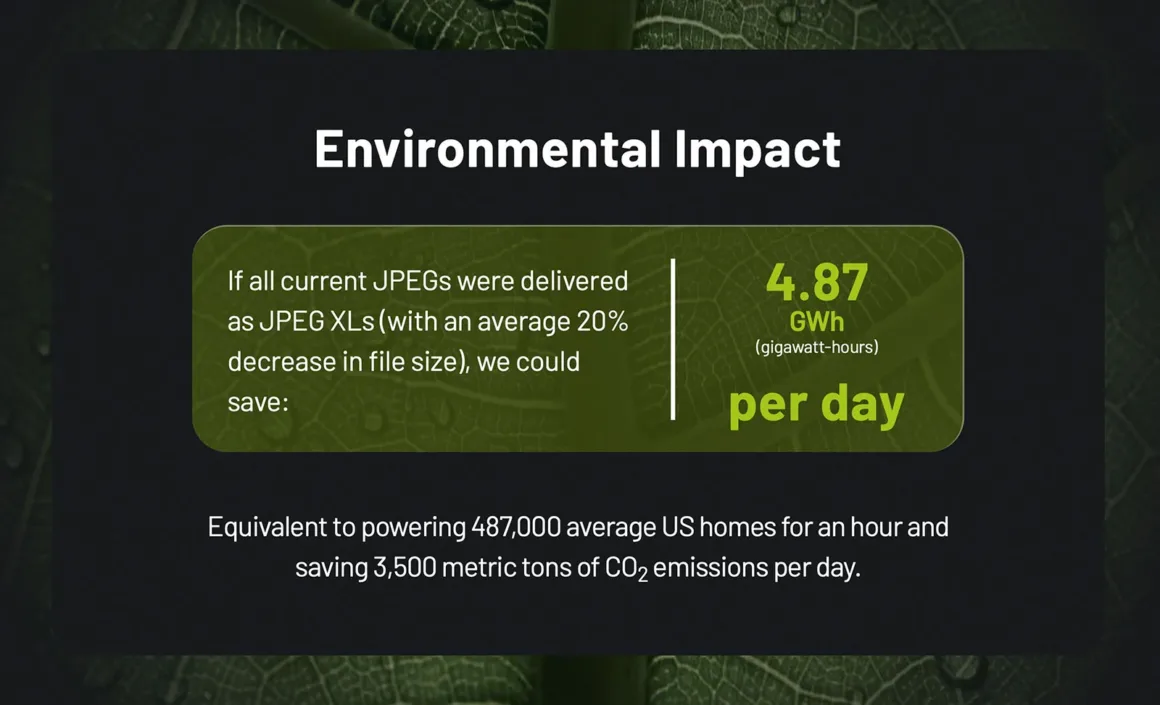 Environmental Impact

If all current JPEGs were delivered as JPEG XLs (with an average 20% decrease in file size), we could save:

4.87
GWh
(gigawatt-hours)
per day

Equivalent to powering 487,000 average US homes for an hour and saving 3,500 metric tons of $CO_2$ emissions per day.